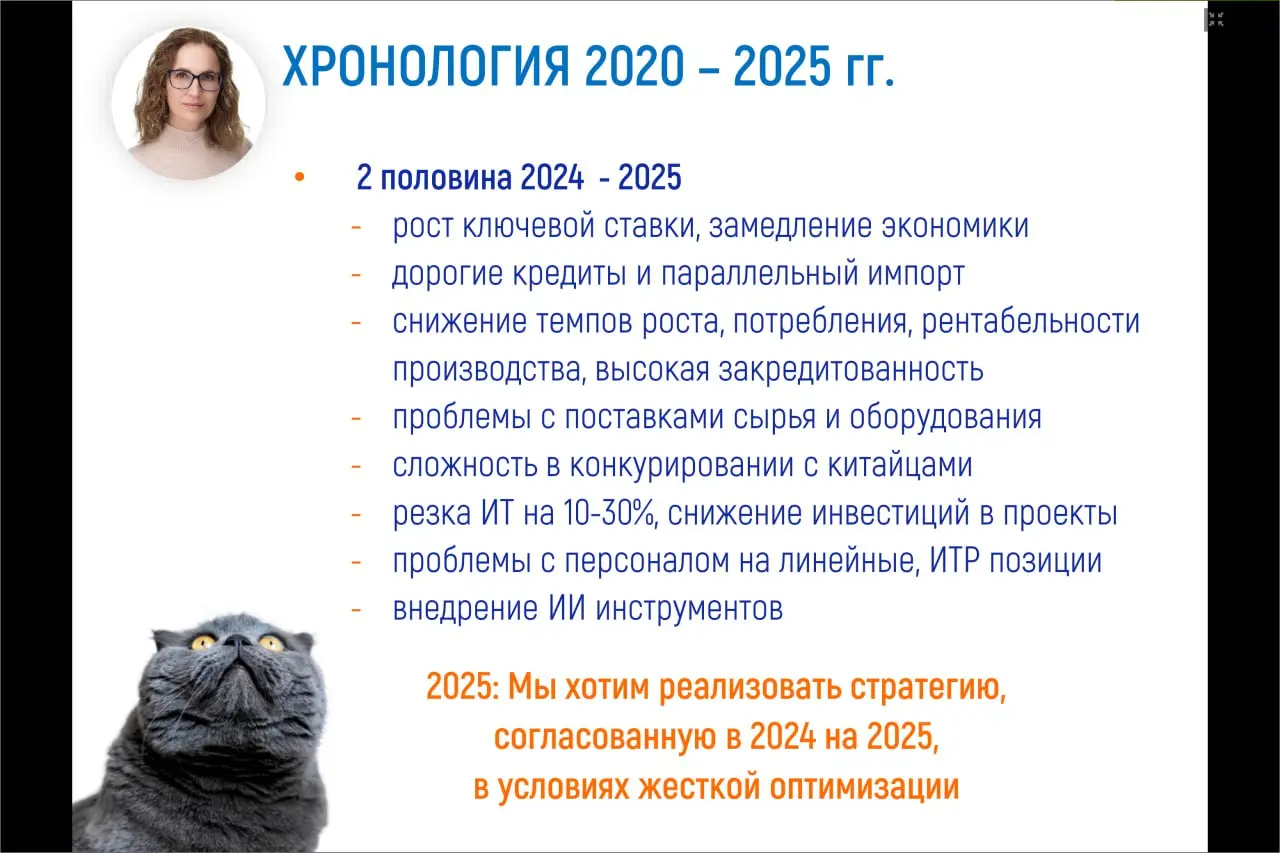 ХРОНОЛОГИЯ 2020 – 2025 гг.

• 2 половина 2024 - 2025
- рост ключевой ставки, замедление экономики
- дорогие кредиты и параллельный импорт
- снижение темпов роста, потребления, рентабельности производства, высокая закредитованность
- проблемы с поставками сырья и оборудования
- сложность в конкурировании с китайцами
- резка ИТ на 10-30%, снижение инвестиций в проекты
- проблемы с персоналом на линейные, ИТР позиции
- внедрение ИИ инструментов

2025: Мы хотим реализовать стратегию, согласованную в 2024 на 2025, в условиях жесткой оптимизации